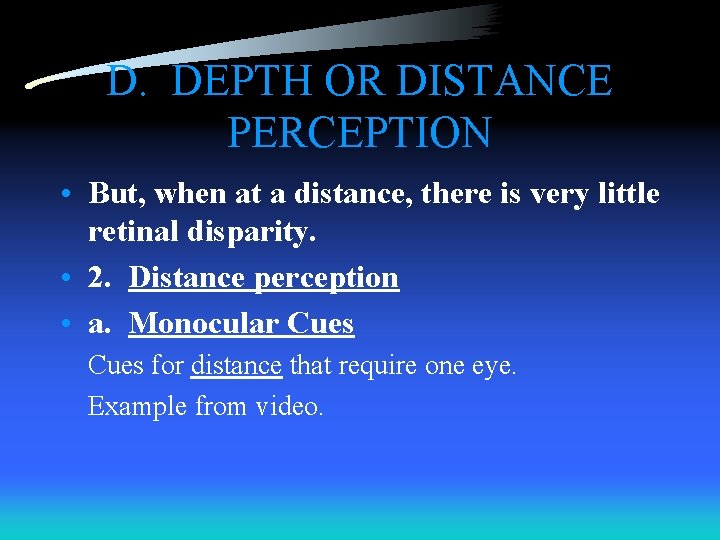 D. DEPTH OR DISTANCE PERCEPTION

• But, when at a distance, there is very little retinal disparity.

• 2. Distance perception

• a. Monocular Cues

Cues for distance that require one eye.

Example from video.